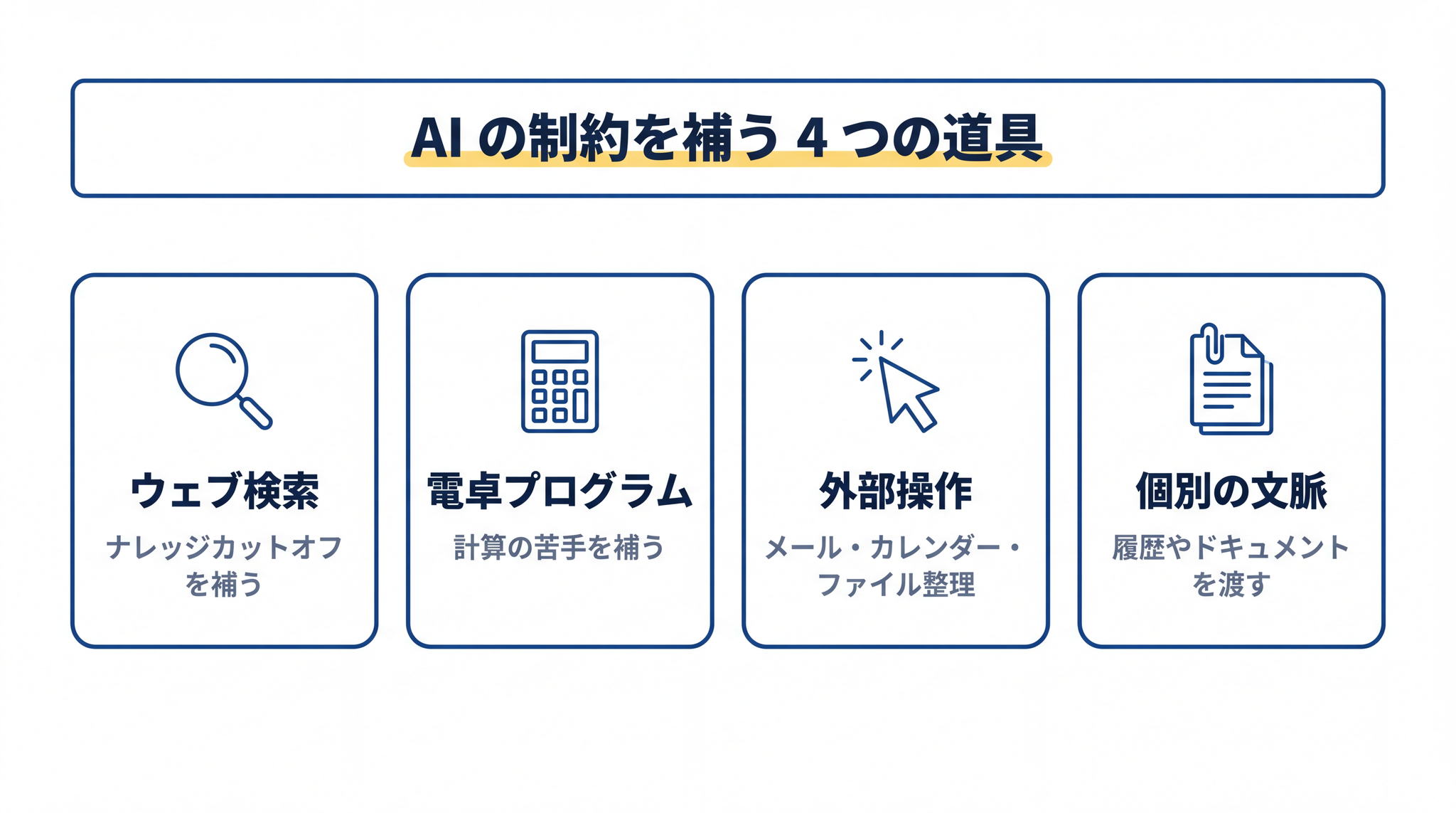 AI の制約を補う 4 つの道具

ウェブ検索

ナレッジカットオフを補う

電卓プログラム

計算の苦手を補う

外部操作

メール・カレンダー・ファイル整理

個別の文脈

履歴やドキュメントを渡す